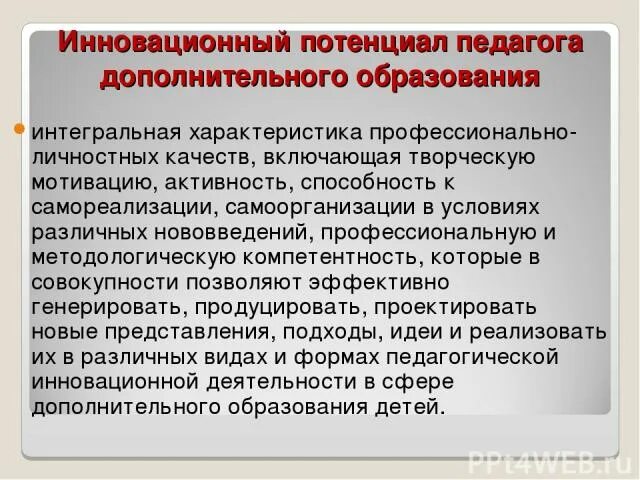 Инновационный потенциал педагога дополнительного образования

интегральная характеристика профессионально-личностных качеств, включающая творческую мотивацию, активность, способность к самореализации, самоорганизации в условиях различных нововведений, профессиональную и методологическую компетентность, которые в совокупности позволяют эффективно генерировать, продуцировать, проектировать новые представления, подходы, идеи и реализовать их в различных видах и формах педагогической инновационной деятельности в сфере дополнительного образования детей.

PPt4WEB.ru